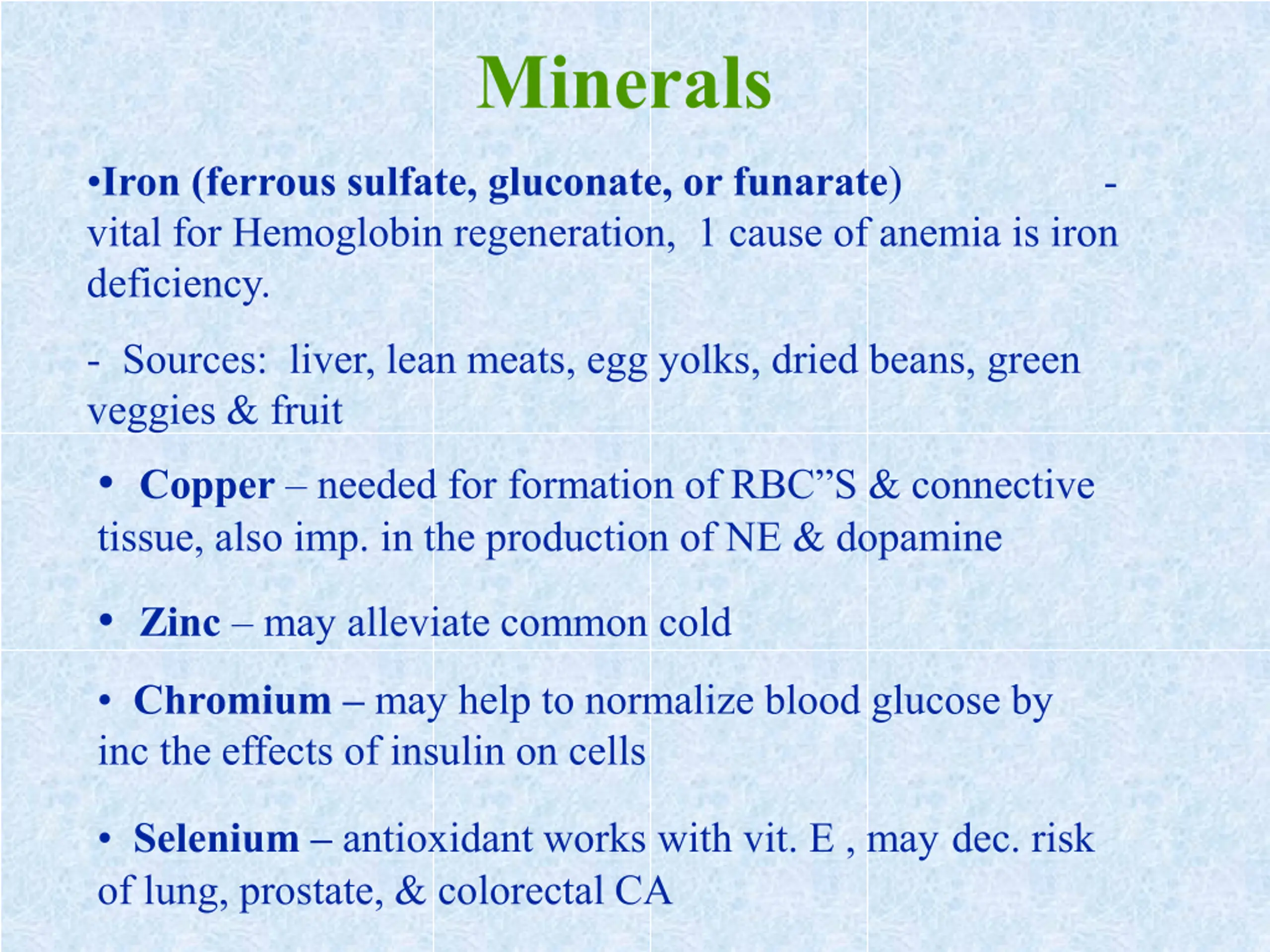 Minerals

• Iron (ferrous sulfate, gluconate, or funarate) - vital for Hemoglobin regeneration, 1 cause of anemia is iron deficiency.

- Sources: liver, lean meats, egg yolks, dried beans, green veggies & fruit

• Copper – needed for formation of RBC"S & connective tissue, also imp. in the production of NE & dopamine

• Zinc – may alleviate common cold

• Chromium – may help to normalize blood glucose by inc the effects of insulin on cells

• Selenium – antioxidant works with vit. E , may dec. risk of lung, prostate, & colorectal CA